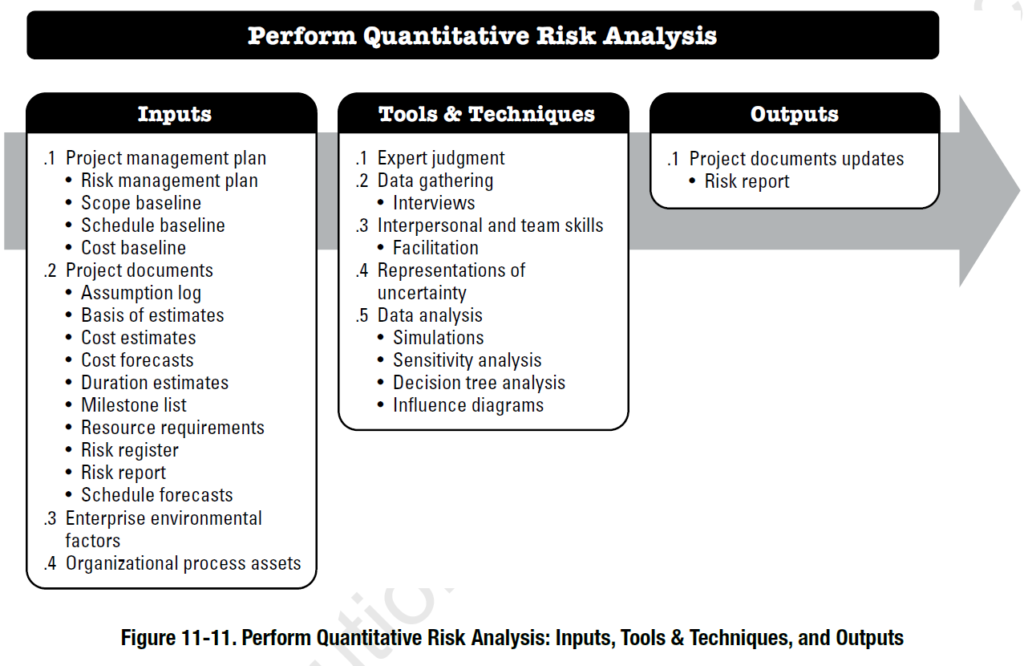 Perform Quantitative Risk Analysis

Inputs

.1 Project management plan
• Risk management plan
• Scope baseline
• Schedule baseline
• Cost baseline
.2 Project documents
• Assumption log
• Basis of estimates
• Cost estimates
• Cost forecasts
• Duration estimates
• Milestone list
• Resource requirements
• Risk register
• Risk report
• Schedule forecasts
.3 Enterprise environmental factors
.4 Organizational process assets

Tools & Techniques

.1 Expert judgment
.2 Data gathering
• Interviews
.3 Interpersonal and team skills
• Facilitation
.4 Representations of uncertainty
.5 Data analysis
• Simulations
• Sensitivity analysis
• Decision tree analysis
• Influence diagrams

Outputs

.1 Project documents updates
• Risk report

Figure 11-11. Perform Quantitative Risk Analysis: Inputs, Tools & Techniques, and Outputs